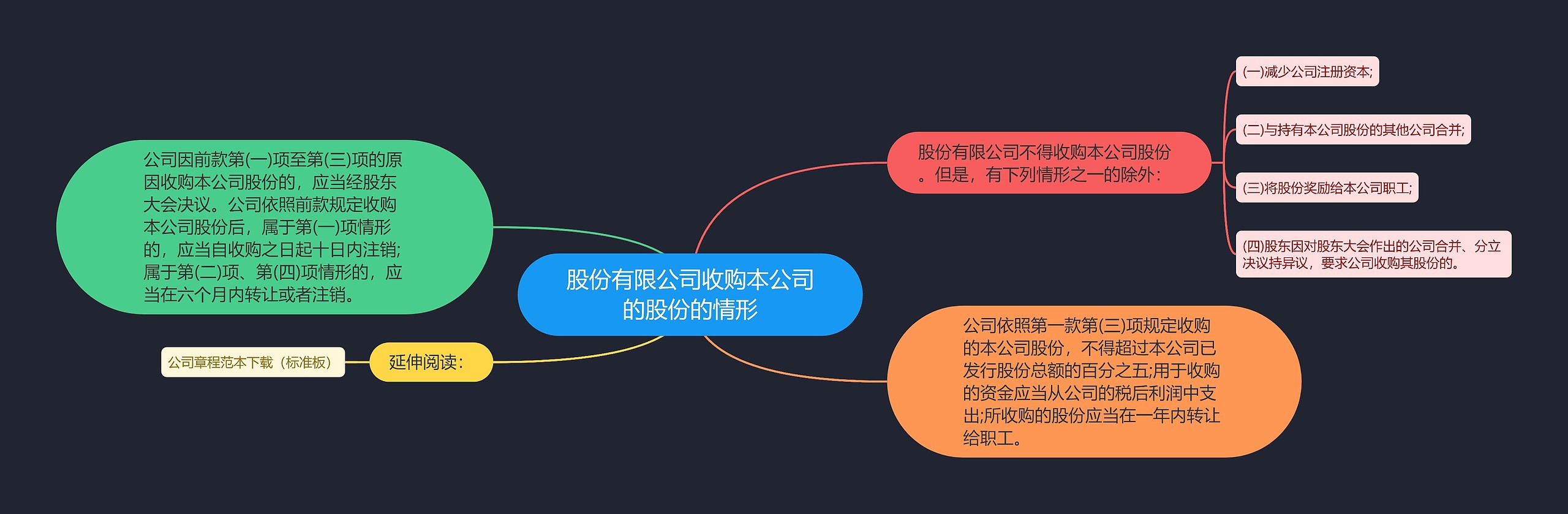 股份有限公司收购本公司的股份的情形

股份有限公司不得收购本公司股份。但是，有下列情形之一的除外：

(一)减少公司注册资本;

(二)与持有本公司股份的其他公司合并;

(三)将股份奖励给本公司职工;

(四)股东因对股东大会作出的公司合并、分立决议持异议，要求公司收购其股份的。

公司依照第一款第(三)项规定收购的本公司股份，不得超过本公司已发行股份总额的百分之五;用于收购的资金应当从公司的税后利润中支出;所收购的股份应当在一年内转让给职工。

公司因前款第(一)项至第(三)项的原因收购本公司股份的，应当经股东大会决议。公司依照前款规定收购本公司股份后，属于第(一)项情形的，应当自收购之日起十日内注销;属于第(二)项、第(四)项情形的，应当在六个月内转让或者注销。

延伸阅读：

公司章程范本下载（标准板）